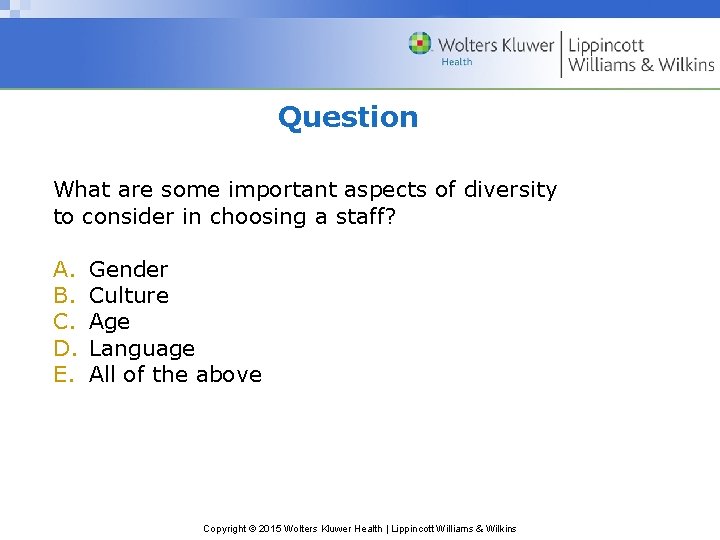 Wolters Kluwer
Health
Lippincott
Williams & Wilkins

Question

What are some important aspects of diversity to consider in choosing a staff?

A. Gender
B. Culture
C. Age
D. Language
E. All of the above

Copyright © 2015 Wolters Kluwer Health | Lippincott Williams & Wilkins